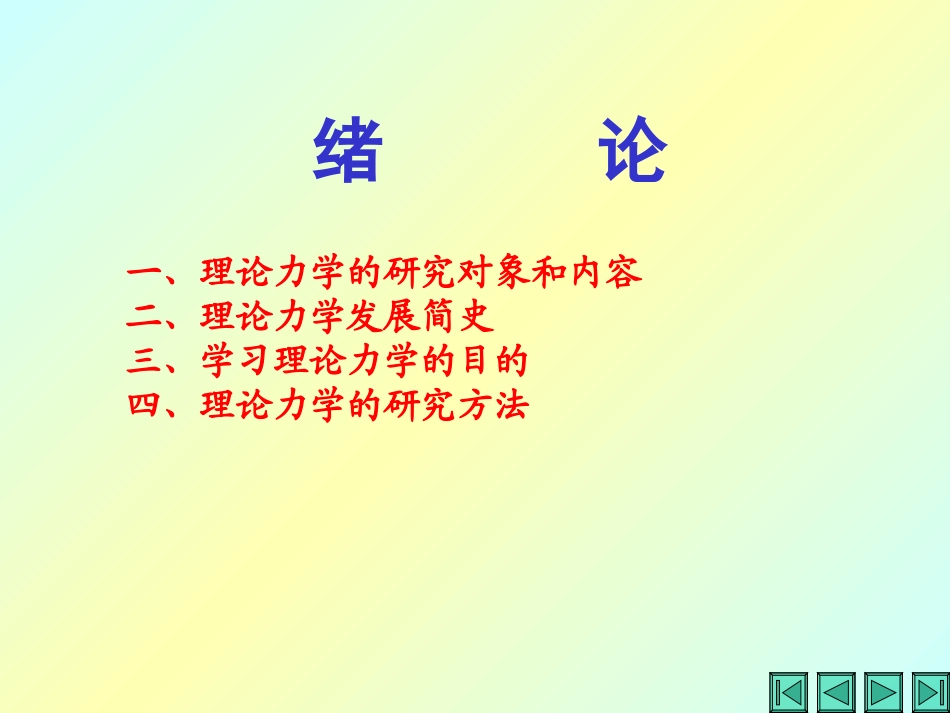 绪　　论

一、理论力学的研究对象和内容
二、理论力学发展简史
三、学习理论力学的目的
四、理论力学的研究方法